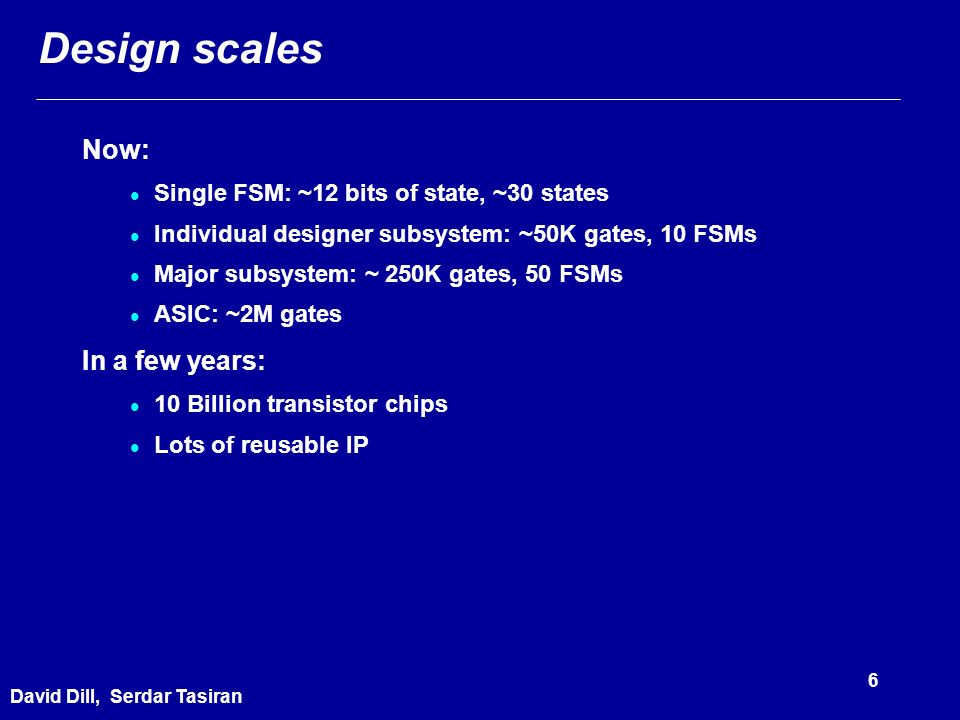 Design scales

Now:

- Single FSM: ~12 bits of state, ~30 states
- Individual designer subsystem: ~50K gates, 10 FSMs
- Major subsystem: ~ 250K gates, 50 FSMs
- ASIC: ~2M gates

In a few years:

- 10 Billion transistor chips
- Lots of reusable IP

6

David Dill, Serdar Tasiran